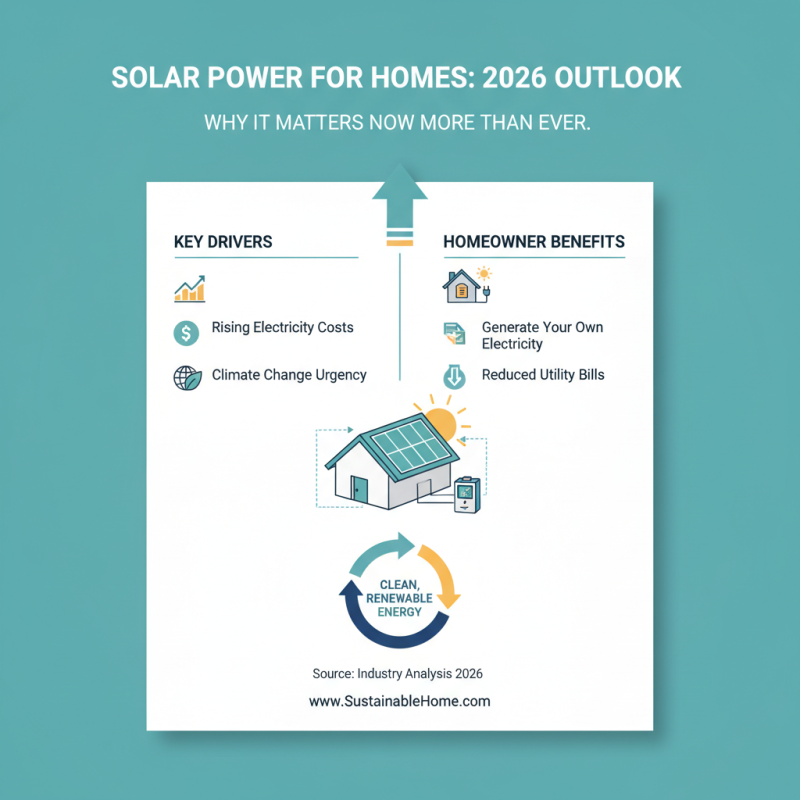 SOLAR POWER FOR HOMES: 2026 OUTLOOK

WHY IT MATTERS NOW MORE THAN EVER.

KEY DRIVERS

Rising Electricity Costs

Climate Change Urgency

HOMEOWNER BENEFITS

Generate Your Own Electricity

Reduced Utility Bills

CLEAN, RENEWABLE ENERGY

Source: Industry Analysis 2026

www.SustainableHome.com